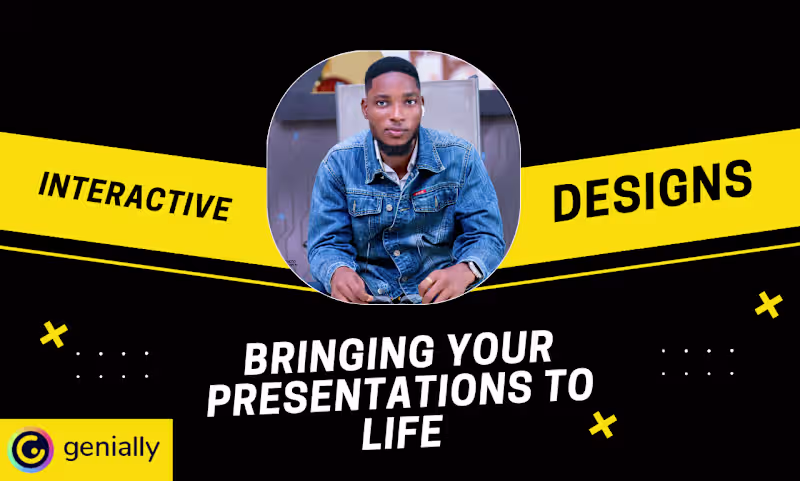 INTERACTIVE

DESIGNS

BRINGING YOUR PRESENTATIONS TO LIFE

genially